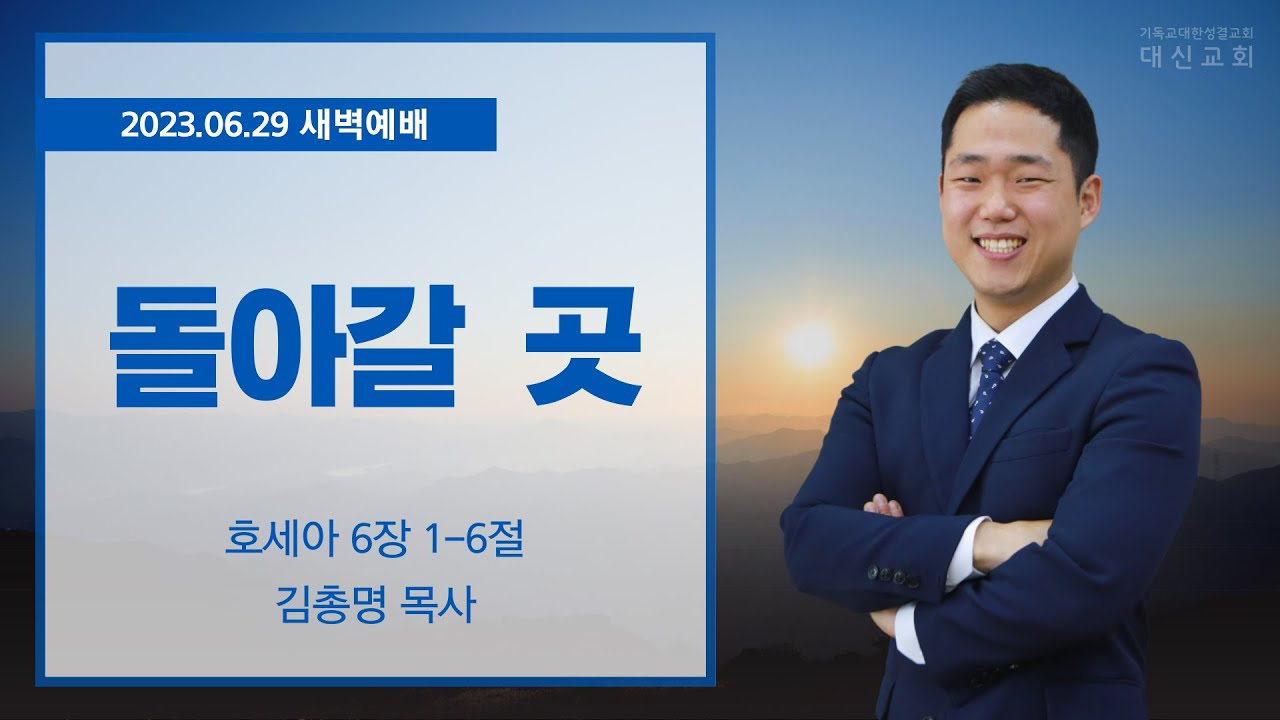 기독교대한성결교회
대신교회

2023.06.29 새벽예배

돌아갈 곳

호세아 6장 1-6절
김총명 목사